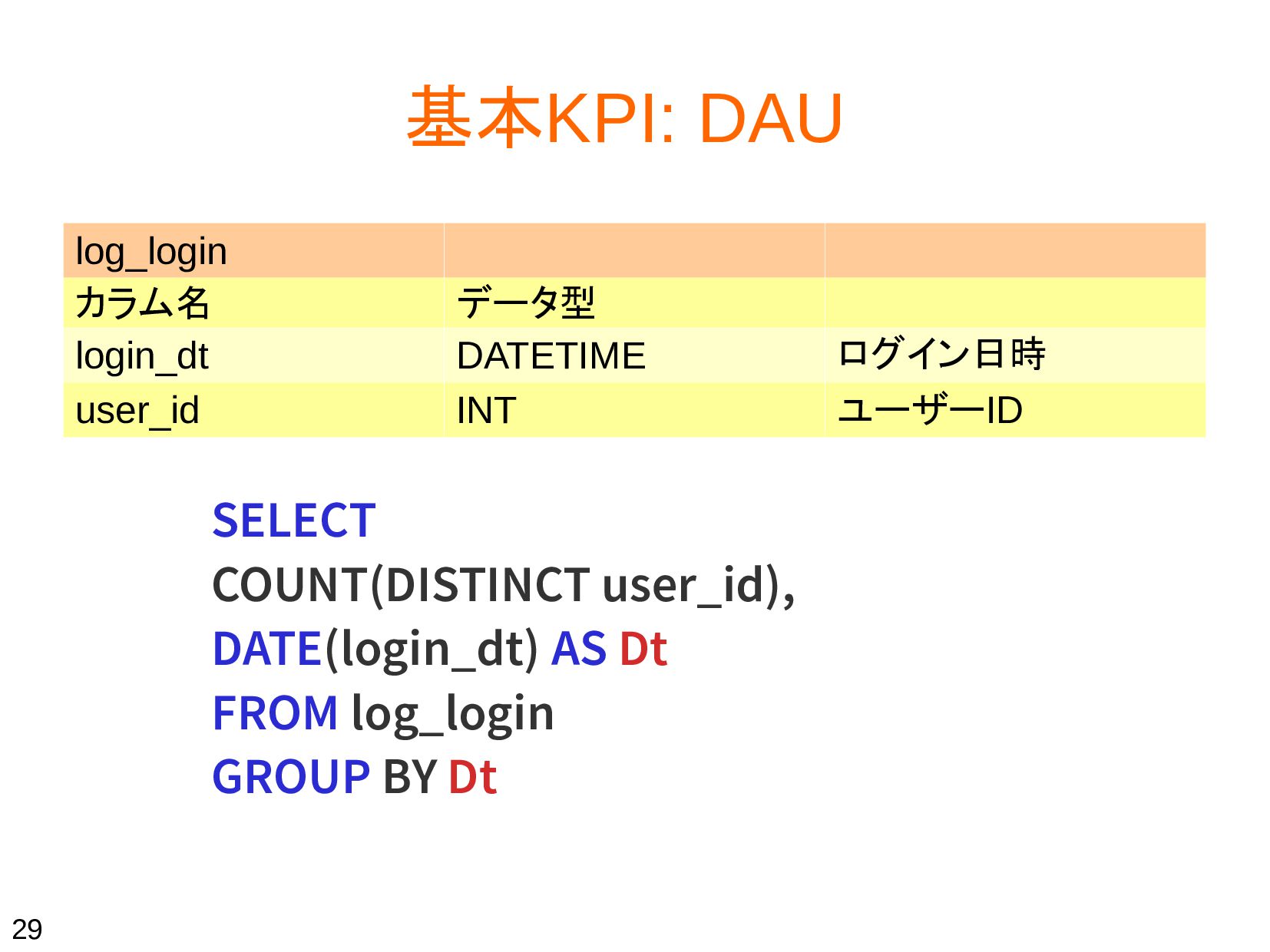 基本KPI: DAU

| log_login | | |
|---|---|---|
| カラム名 | データ型 | |
| login_dt | DATETIME | ログイン日時 |
| user_id | INT | ユーザーID |

SELECT
COUNT(DISTINCT user_id),
DATE(login_dt) AS Dt
FROM log_login
GROUP BY Dt

29